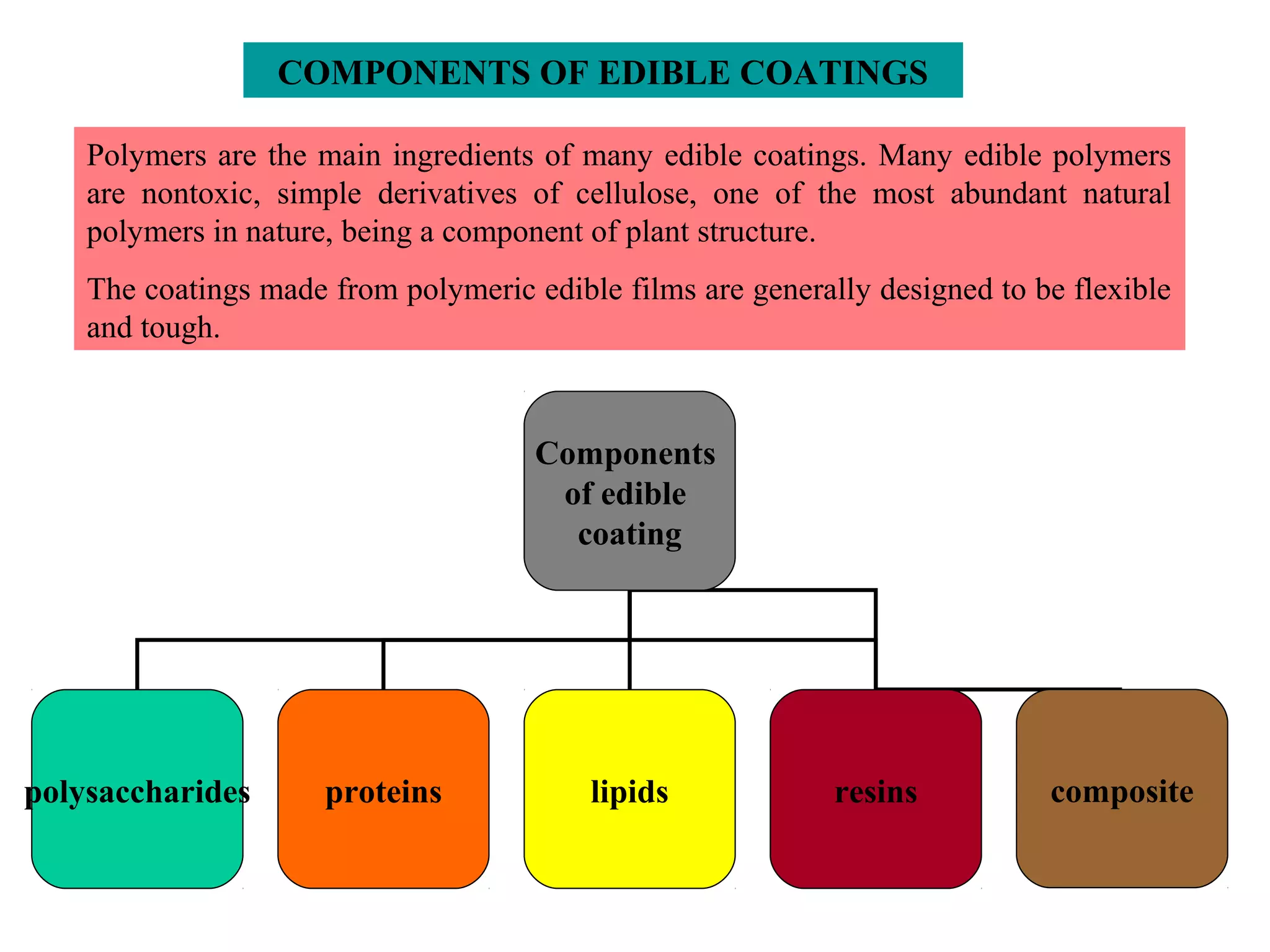 COMPONENTS OF EDIBLE COATINGS

Polymers are the main ingredients of many edible coatings. Many edible polymers are nontoxic, simple derivatives of cellulose, one of the most abundant natural polymers in nature, being a component of plant structure.

The coatings made from polymeric edible films are generally designed to be flexible and tough.

Components of edible coating

polysaccharides

proteins

lipids

resins

composite